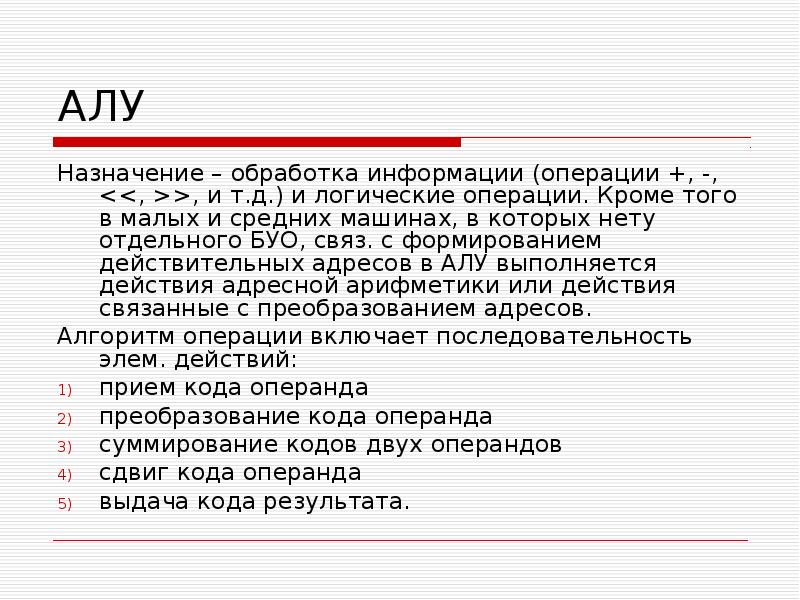 АЛУ

Назначение – обработка информации (операции +, -, <<, >>, и т.д.) и логические операции. Кроме того в малых и средних машинах, в которых нету отдельного БУО, связ. с формированием действительных адресов в АЛУ выполняется действия адресной арифметики или действия связанные с преобразованием адресов.

Алгоритм операции включает последовательность элем. действий:

1) прием кода операнда
2) преобразование кода операнда
3) суммирование кодов двух операндов
4) сдвиг кода операнда
5) выдача кода результата.